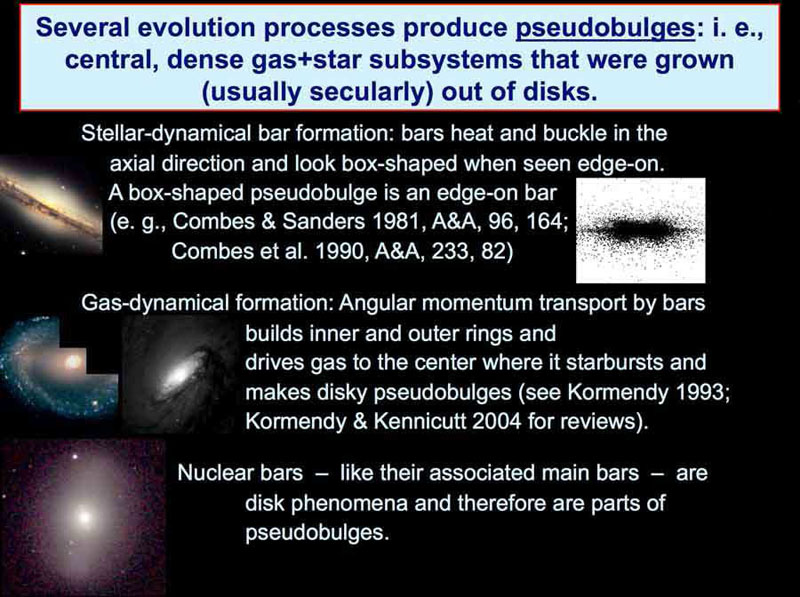 Several evolution processes produce pseudobulges: i. e., central, dense gas+star subsystems that were grown (usually secularly) out of disks.

Stellar-dynamical bar formation: bars heat and buckle in the axial direction and look box-shaped when seen edge-on. A box-shaped pseudobulge is an edge-on bar (e. g., Combes & Sanders 1981, A&A, 96, 164; Combes et al. 1990, A&A, 233, 82)

Gas-dynamical formation: Angular momentum transport by bars builds inner and outer rings and drives gas to the center where it starbursts and makes disky pseudobulges (see Kormendy 1993; Kormendy & Kennicutt 2004 for reviews).

Nuclear bars – like their associated main bars – are disk phenomena and therefore are parts of pseudobulges.